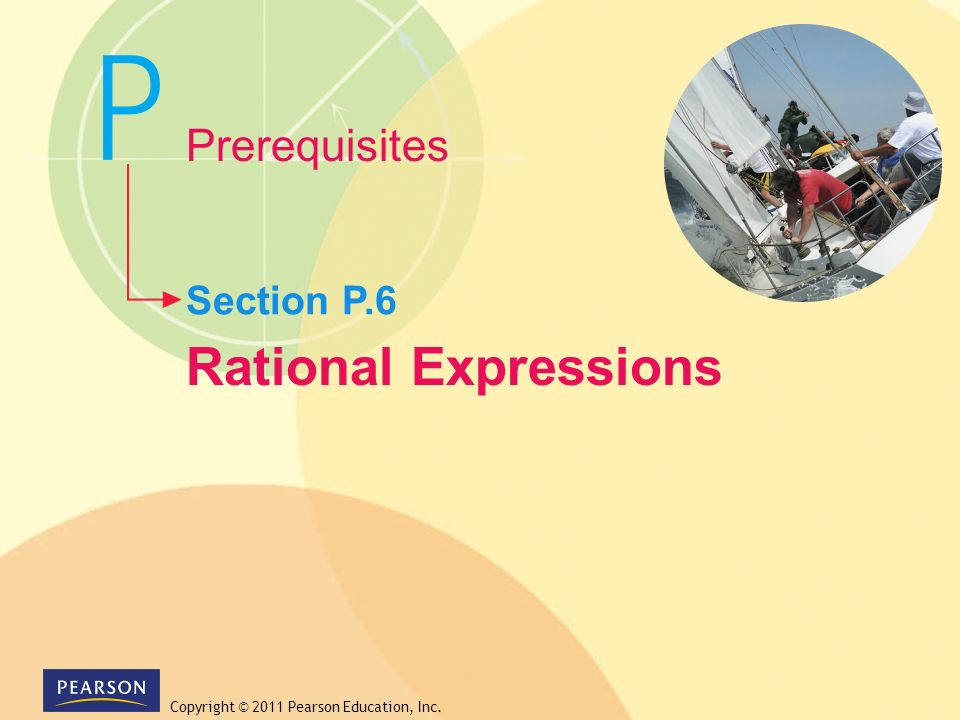 P Prerequisites

Section P.6

Rational Expressions

PEARSON

Copyright © 2011 Pearson Education, Inc.